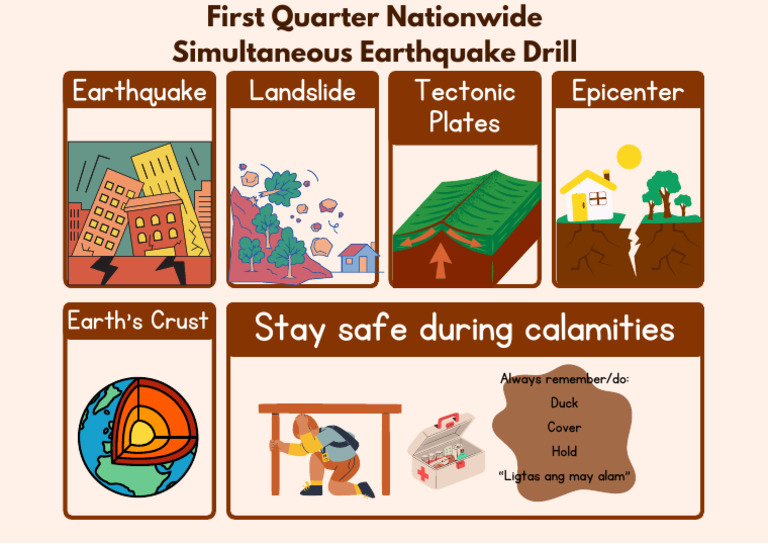 First Quarter Nationwide Simultaneous Earthquake Drill

Earthquake

Landslide

Tectonic Plates

Epicenter

Earth's Crust

Stay safe during calamities

Always remember/do:
Duck
Cover
Hold
"Ligtas ang may alam"